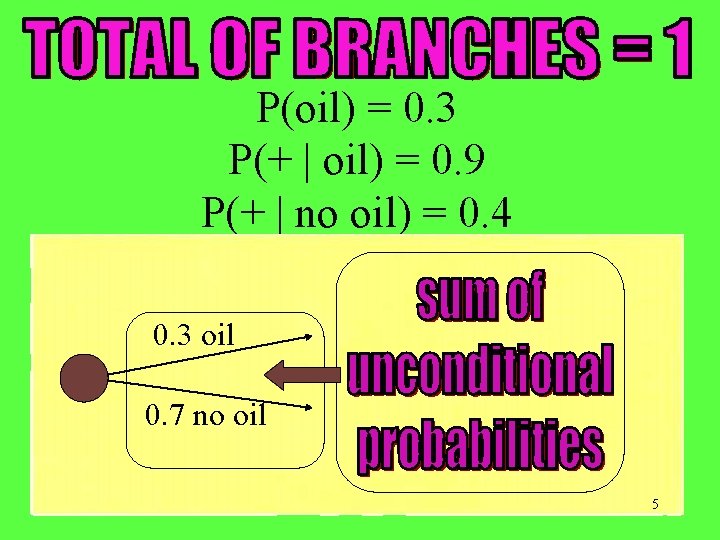 TOTAL OF BRANCHES = 1

P(oil) = 0.3

P(+ | oil) = 0.9

P(+ | no oil) = 0.4

0.3 oil

0.7 no oil

sum of unconditional probabilities

5